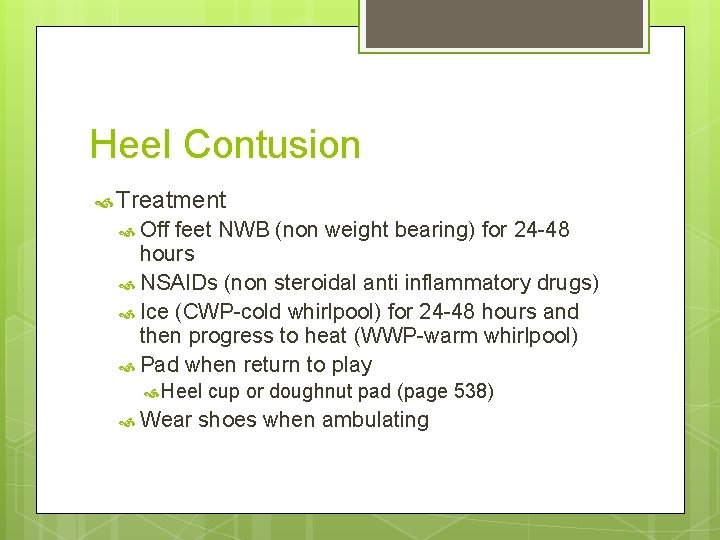 Heel Contusion

Treatment

Off feet NWB (non weight bearing) for 24-48 hours

NSAIDs (non steroidal anti inflammatory drugs)

Ice (CWP-cold whirlpool) for 24-48 hours and then progress to heat (WWP-warm whirlpool)

Pad when return to play

Heel cup or doughnut pad (page 538)

Wear shoes when ambulating